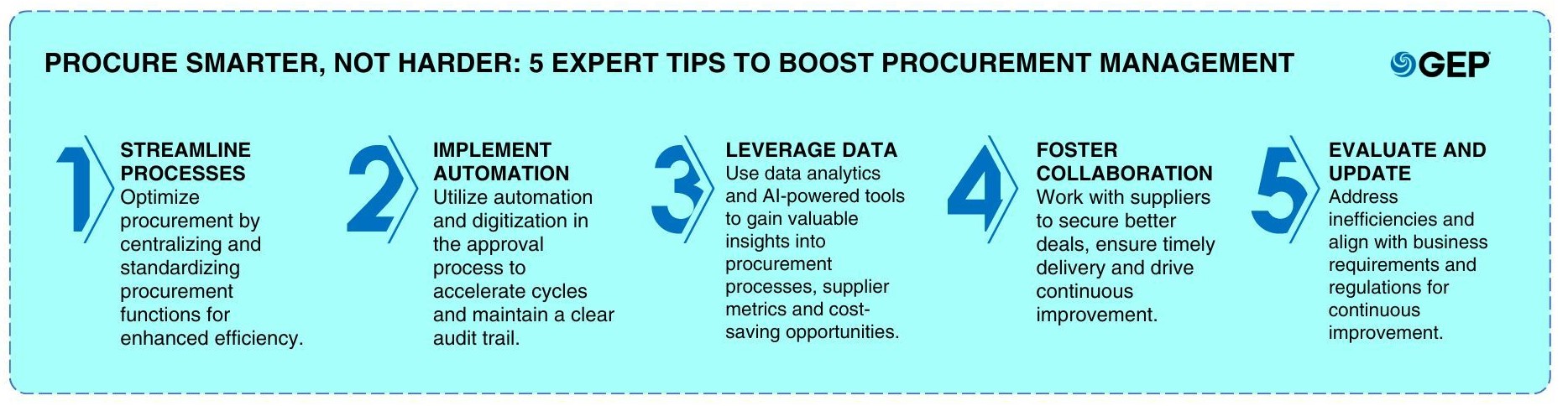 PROCURE SMARTER, NOT HARDER: 5 EXPERT TIPS TO BOOST PROCUREMENT MANAGEMENT

GEP

1

STREAMLINE PROCESSES
Optimize procurement by centralizing and standardizing procurement functions for enhanced efficiency.

2

IMPLEMENT AUTOMATION
Utilize automation and digitization in the approval process to accelerate cycles and maintain a clear audit trail.

3

LEVERAGE DATA
Use data analytics and AI-powered tools to gain valuable insights into procurement processes, supplier metrics and cost-saving opportunities.

4

FOSTER COLLABORATION
Work with suppliers to secure better deals, ensure timely delivery and drive continuous improvement.

5

EVALUATE AND UPDATE
Address inefficiencies and align with business requirements and regulations for continuous improvement.